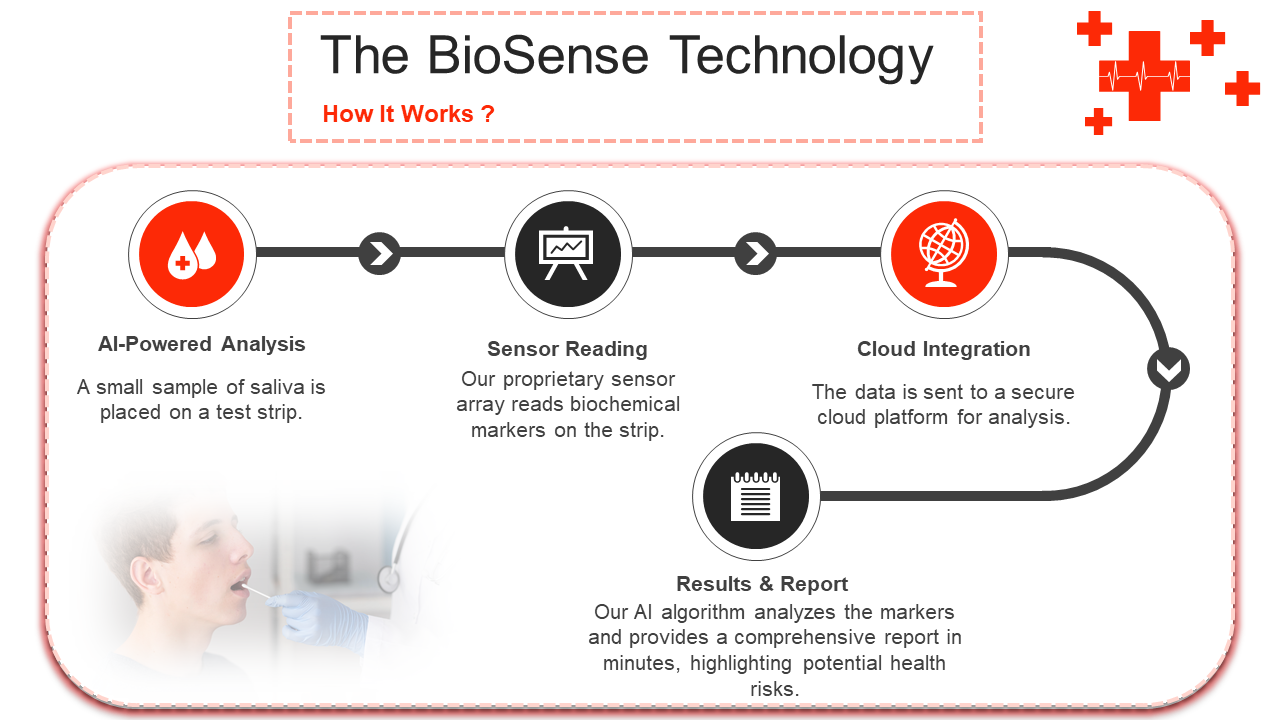 The BioSense Technology

How It Works ?

AI-Powered Analysis

A small sample of saliva is placed on a test strip.

Sensor Reading

Our proprietary sensor array reads biochemical markers on the strip.

Cloud Integration

The data is sent to a secure cloud platform for analysis.

Results & Report

Our AI algorithm analyzes the markers and provides a comprehensive report in minutes, highlighting potential health risks.